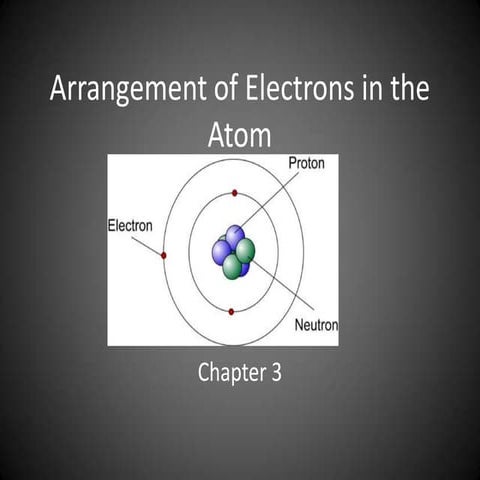 Arrangement of Electrons in the Atom

Proton

Electron

Neutron

Chapter 3